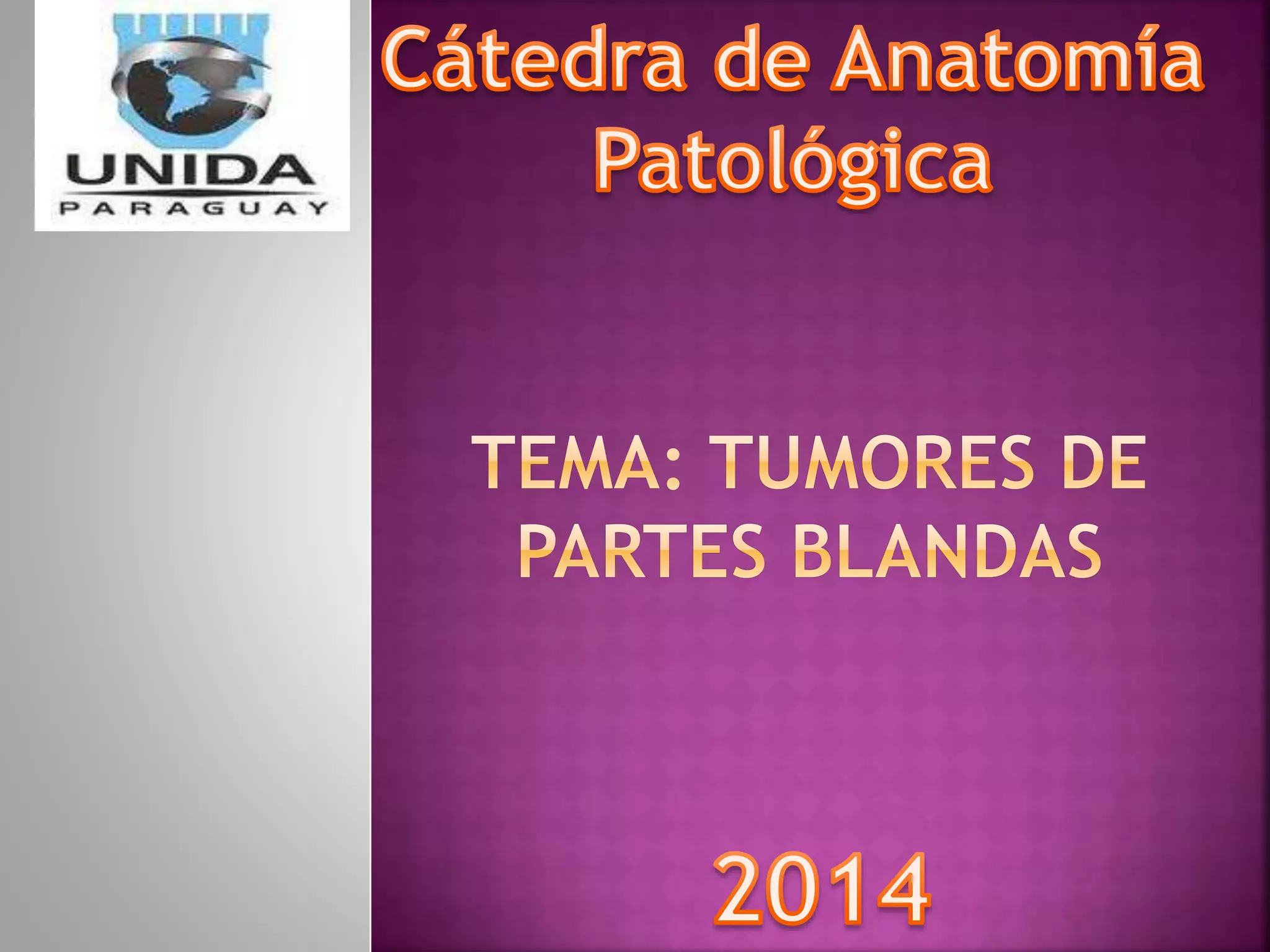 UNIDA
PARAGUAY

Cátedra de Anatomía Patológica

TEMA: TUMORES DE PARTES BLANDAS

2014